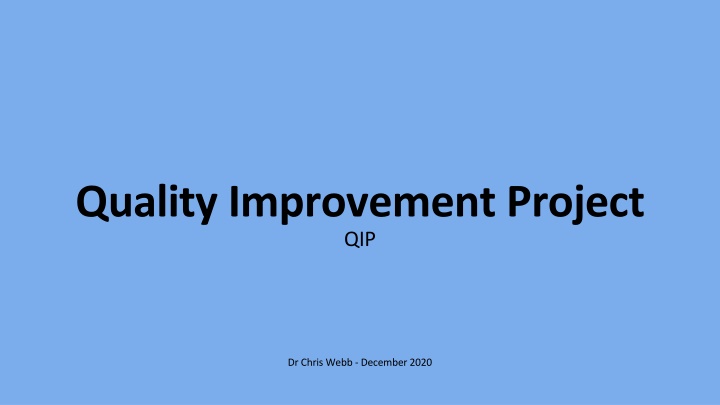 Quality Improvement Project
QIP

Dr Chris Webb - December 2020